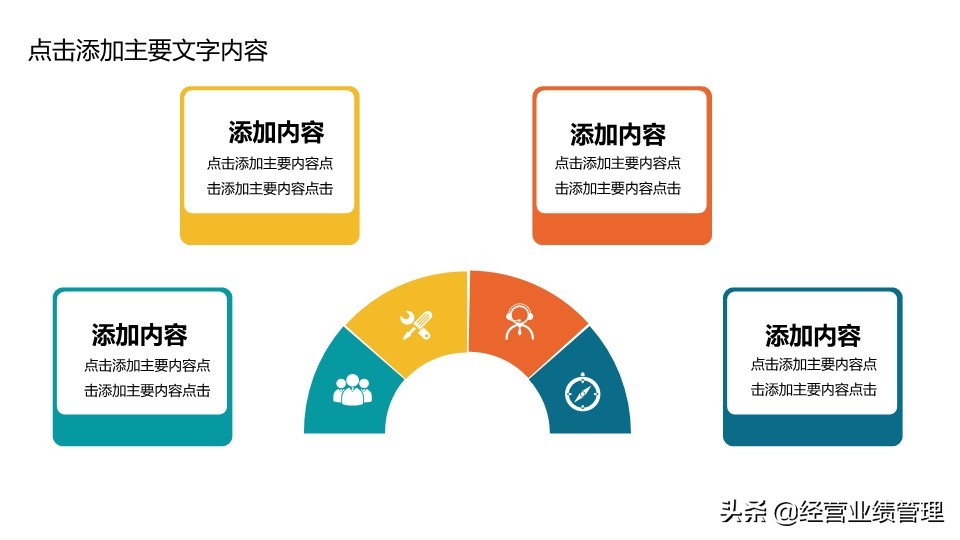 点击添加主要文字内容

添加内容
点击添加主要内容点击添加主要内容点击

添加内容
点击添加主要内容点击添加主要内容点击

添加内容
点击添加主要内容点击添加主要内容点击

添加内容
点击添加主要内容点击添加主要内容点击

头条 @经营业绩管理